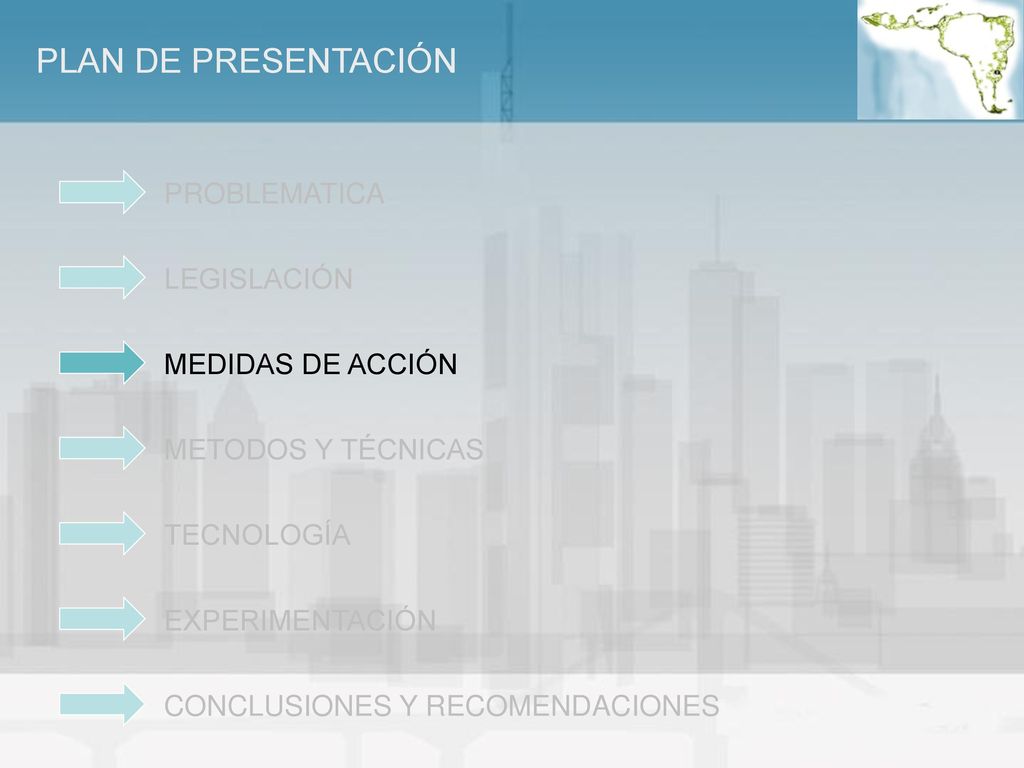 PLAN DE PRESENTACIÓN

PROBLEMATICA

LEGISLACIÓN

MEDIDAS DE ACCIÓN

METODOS Y TÉCNICAS

TECNOLOGÍA

EXPERIMENTACIÓN

CONCLUSIONES Y RECOMENDACIONES